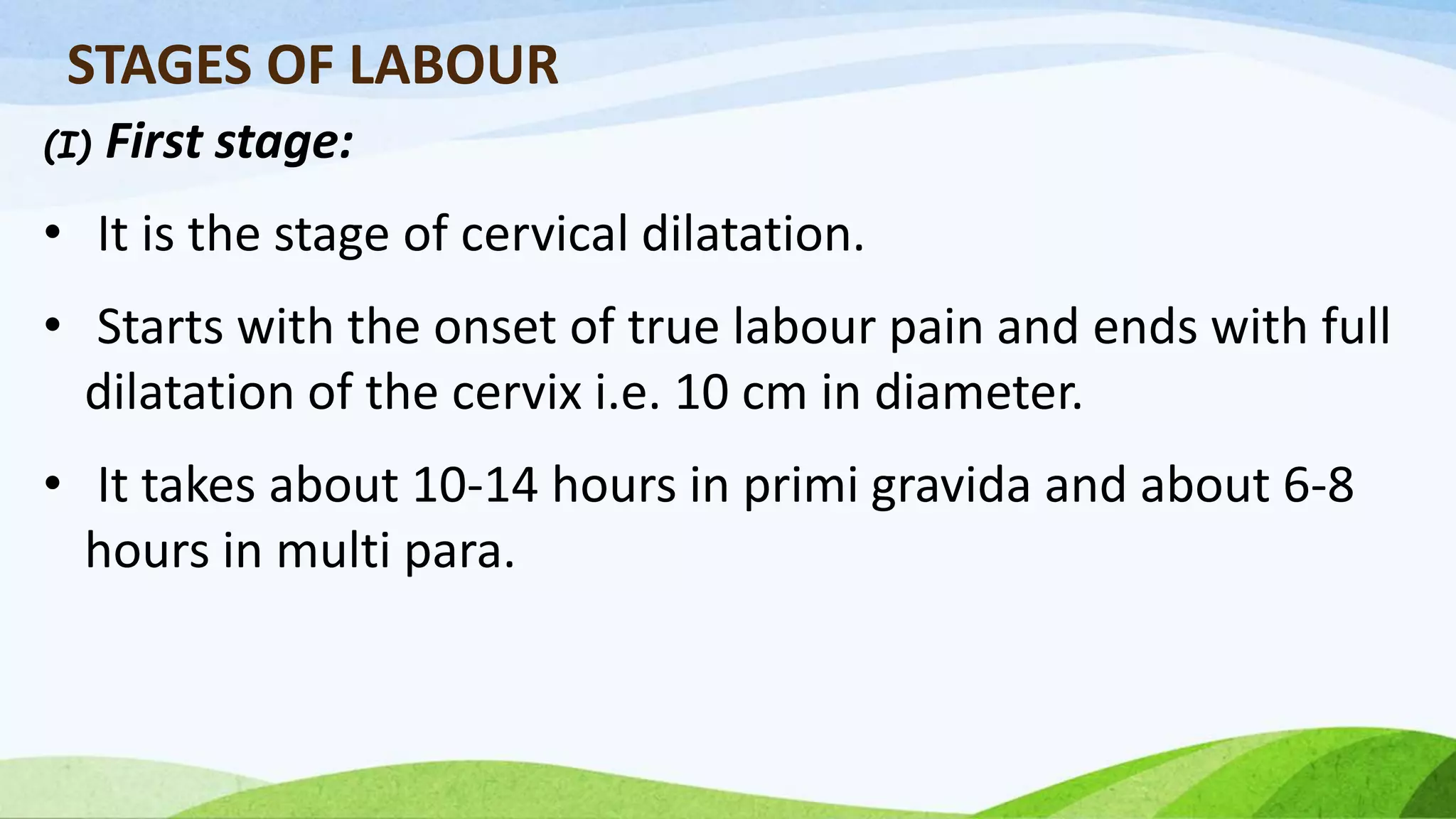 STAGES OF LABOUR

(I) First stage:

• It is the stage of cervical dilatation.

• Starts with the onset of true labour pain and ends with full dilatation of the cervix i.e. 10 cm in diameter.

• It takes about 10-14 hours in primi gravida and about 6-8 hours in multi para.